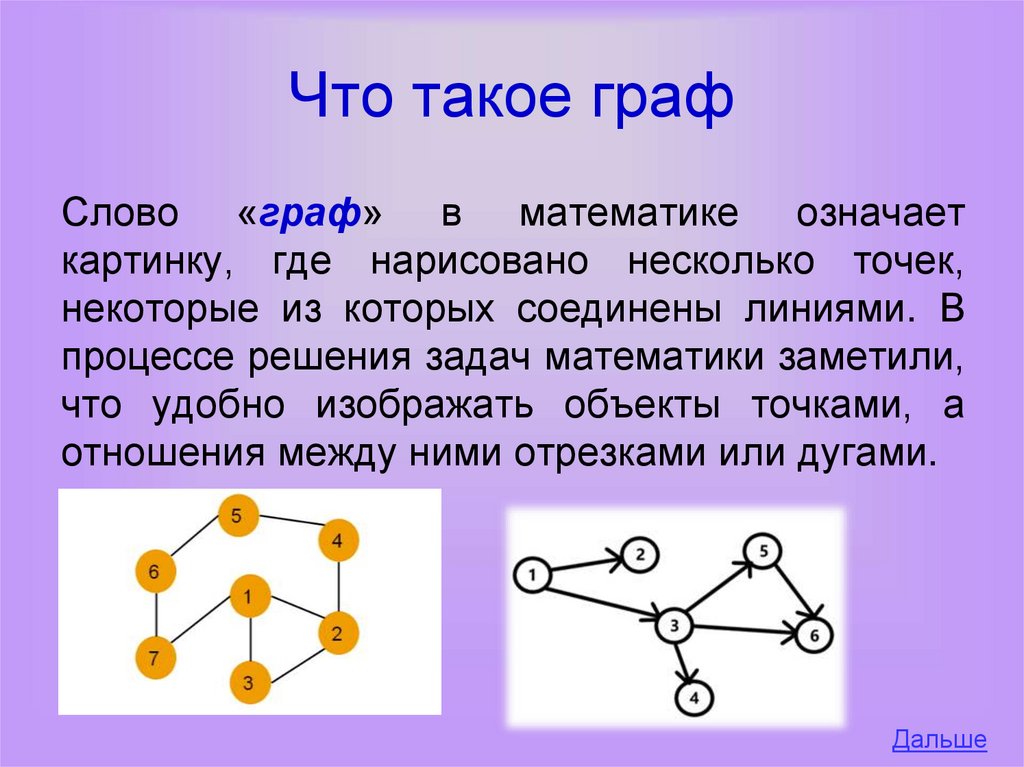 Что такое граф

Слово «граф» в математике означает картинку, где нарисовано несколько точек, некоторые из которых соединены линиями. В процессе решения задач математики заметили, что удобно изображать объекты точками, а отношения между ними отрезками или дугами.

5
4
6
1
2
7
3

1
2
5
3
6
4

Дальше